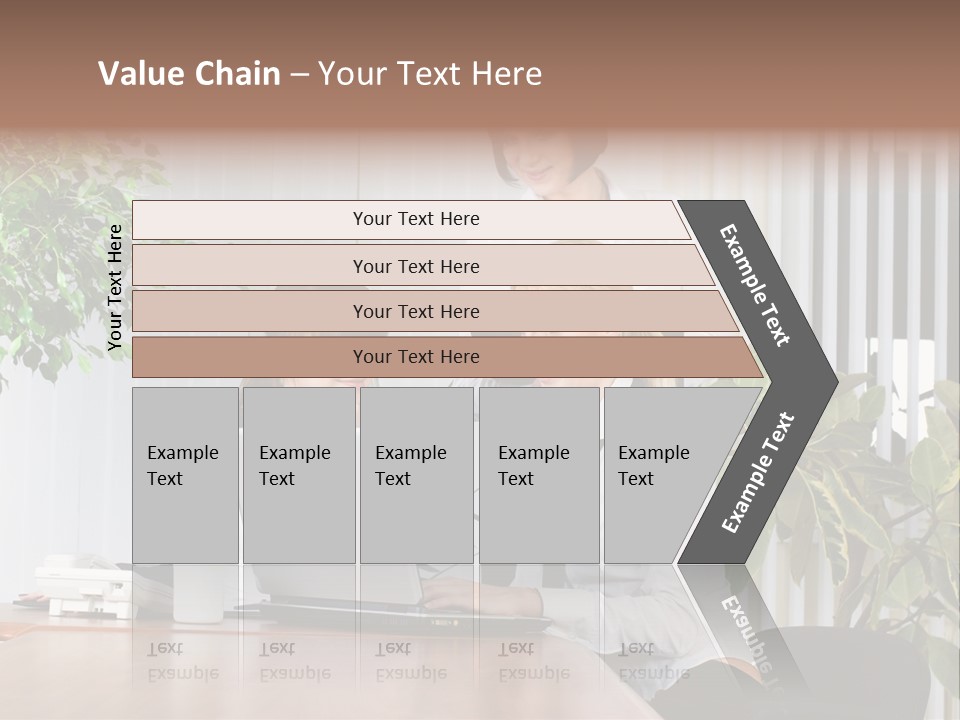 Value Chain – Your Text Here

Your Text Here

Your Text Here

Your Text Here

Your Text Here

Your Text Here

Example Text

Example Text

Example Text

Example Text

Example Text

Example Text

Example Text